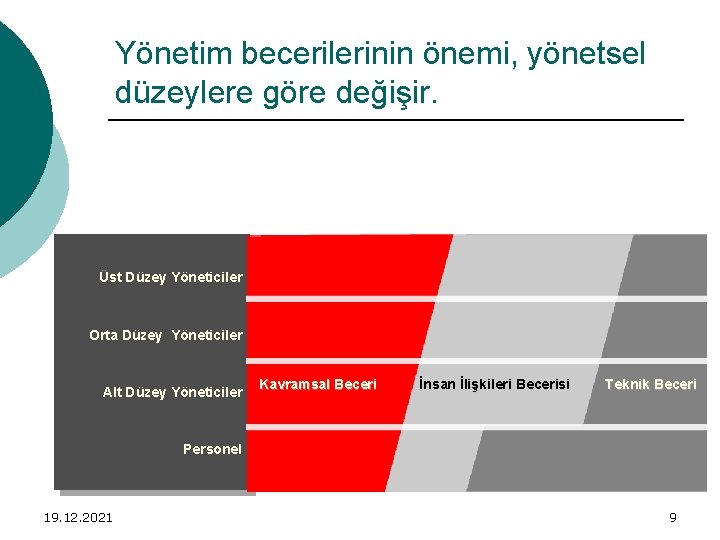 Yönetim becerilerinin önemi, yönetsel düzeylere göre değişir.

Üst Düzey Yöneticiler

Orta Düzey Yöneticiler

Alt Düzey Yöneticiler

Personel

Kavramsal Beceri

İnsan İlişkileri Becerisi

Teknik Beceri

19.12.2021

9